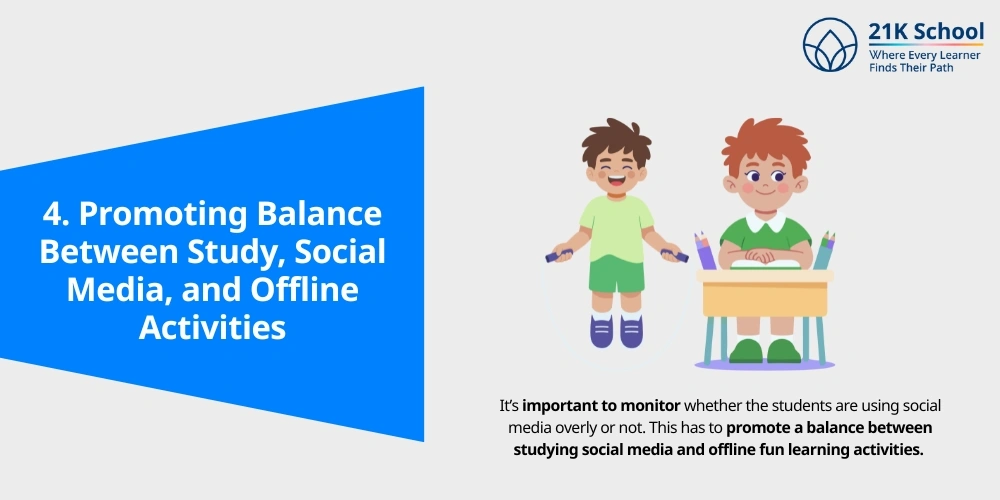 21K School
Where Every Learner
Finds Their Path

4. Promoting Balance Between Study, Social Media, and Offline Activities

It's important to monitor whether the students are using social media overly or not. This has to promote a balance between studying social media and offline fun learning activities.